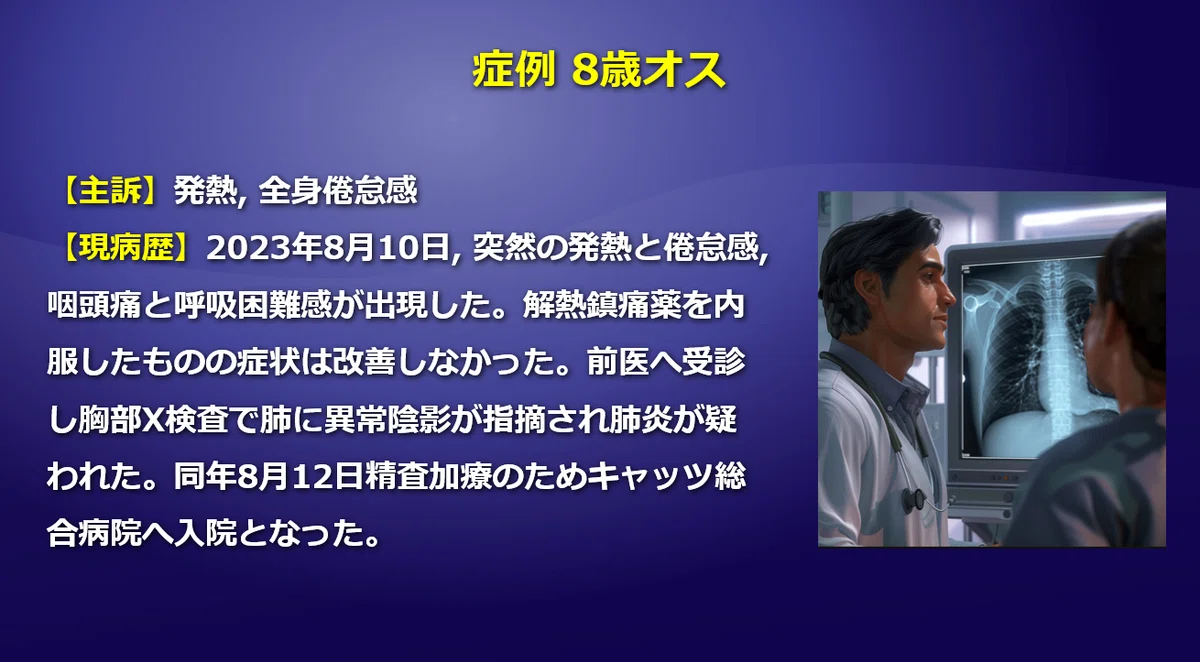 症例 8歳オス

【主訴】発熱, 全身倦怠感

【現病歴】2023年8月10日, 突然の発熱と倦怠感, 咽頭痛と呼吸困難感が出現した。解熱鎮痛薬を内服したものの症状は改善しなかった。前医へ受診し胸部X検査で肺に異常陰影が指摘され肺炎が疑われた。同年8月12日精査加療のためキャッツ総合病院へ入院となった。